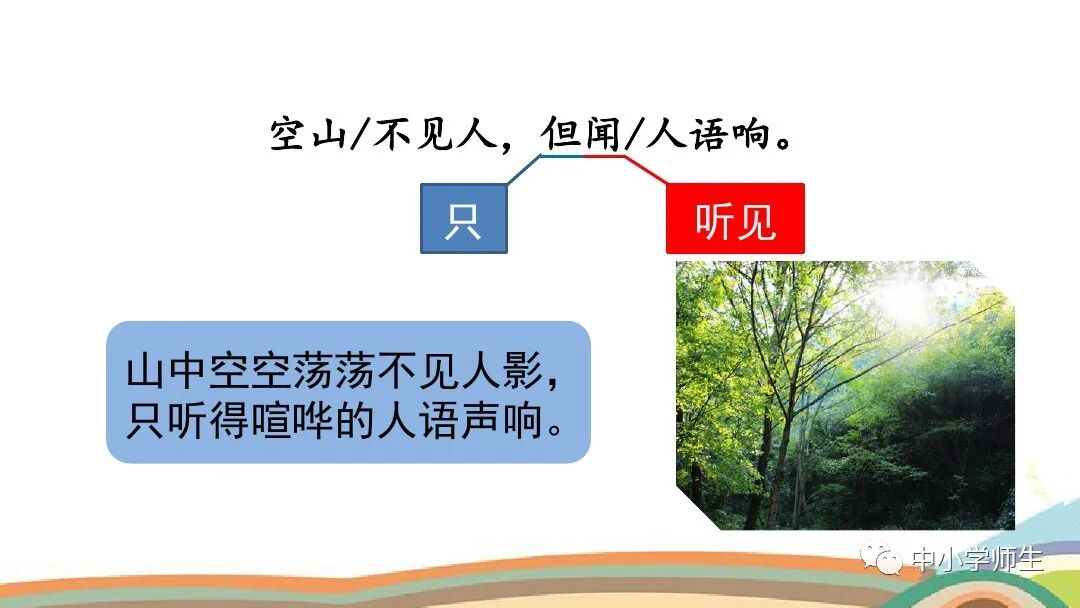 空山/不见人，但闻/人语响。

只

听见

山中空空荡荡不见人影，只听得喧哗的人语声响。

中小学师生